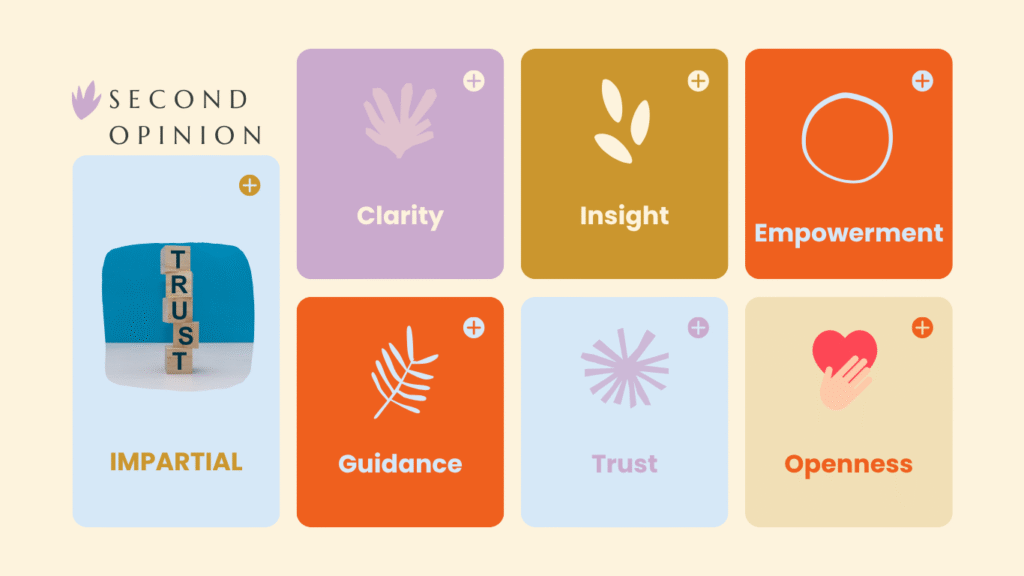 SECOND OPINION

TRUST

IMPARTIAL

Clarity

Insight

Empowerment

Guidance

Trust

Openness